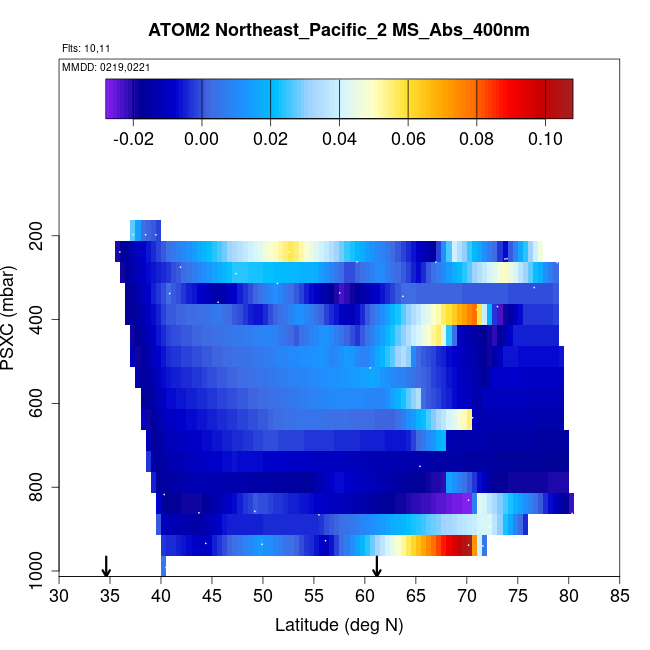 ATOM2 Northeast_Pacific_2 MS_Abs_400nm

Flts: 10,11

MMDD: 0219,0221

-0.02 0.00 0.02 0.04 0.06 0.08 0.10

PSXC (mbar)

200
400
600
800
1000

30 35 40 45 50 55 60 65 70 75 80 85

Latitude (deg N)